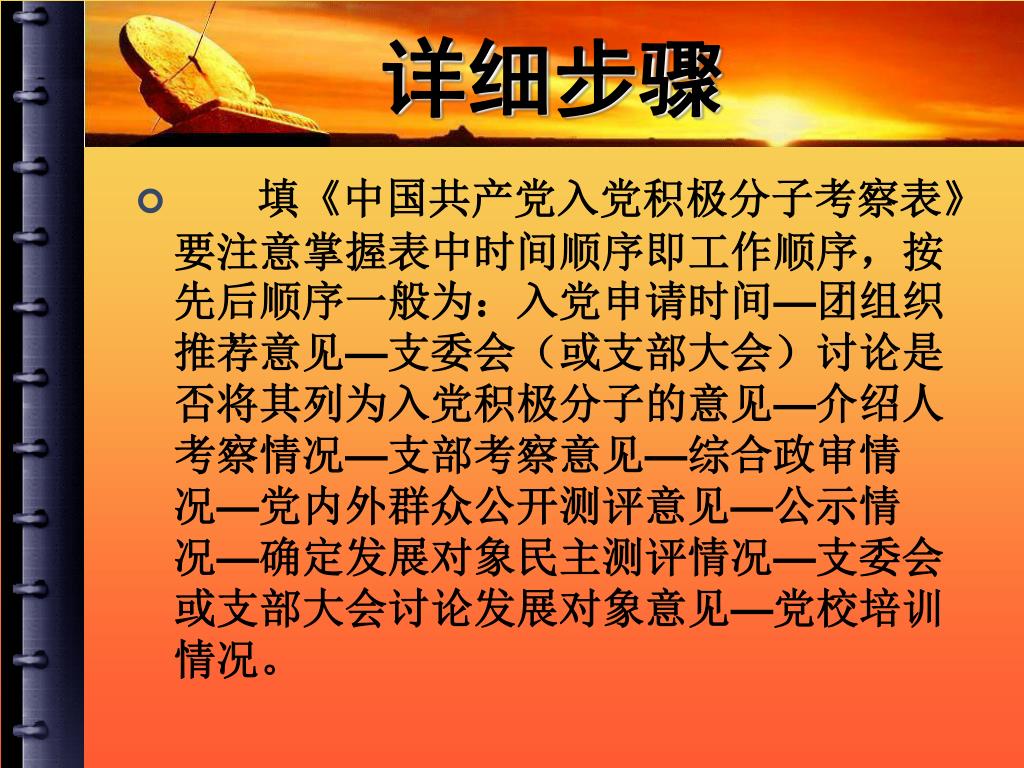 详细步骤

填《中国共产党入党积极分子考察表》要注意掌握表中时间顺序即工作顺序，按先后顺序一般为：入党申请时间—团组织推荐意见—支委会（或支部大会）讨论是否将其列为入党积极分子的意见—介绍人考察情况—支部考察意见—综合政审情况—党内外群众公开测评意见—公示情况—确定发展对象民主测评情况—支委会或支部大会讨论发展对象意见—党校培训情况。